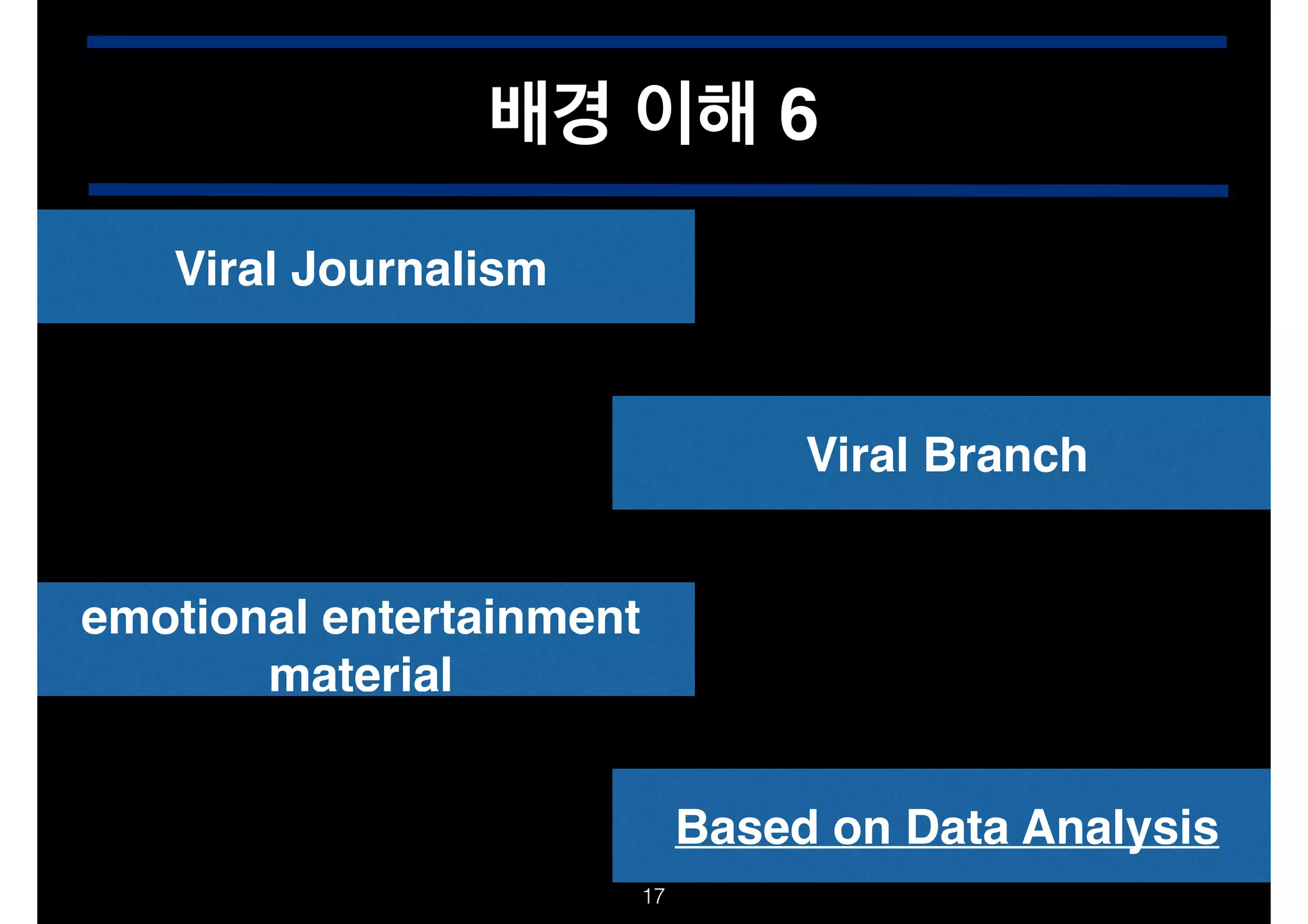 배경 이해 6

Viral Journalism

Viral Branch

emotional entertainment material

Based on Data Analysis

17